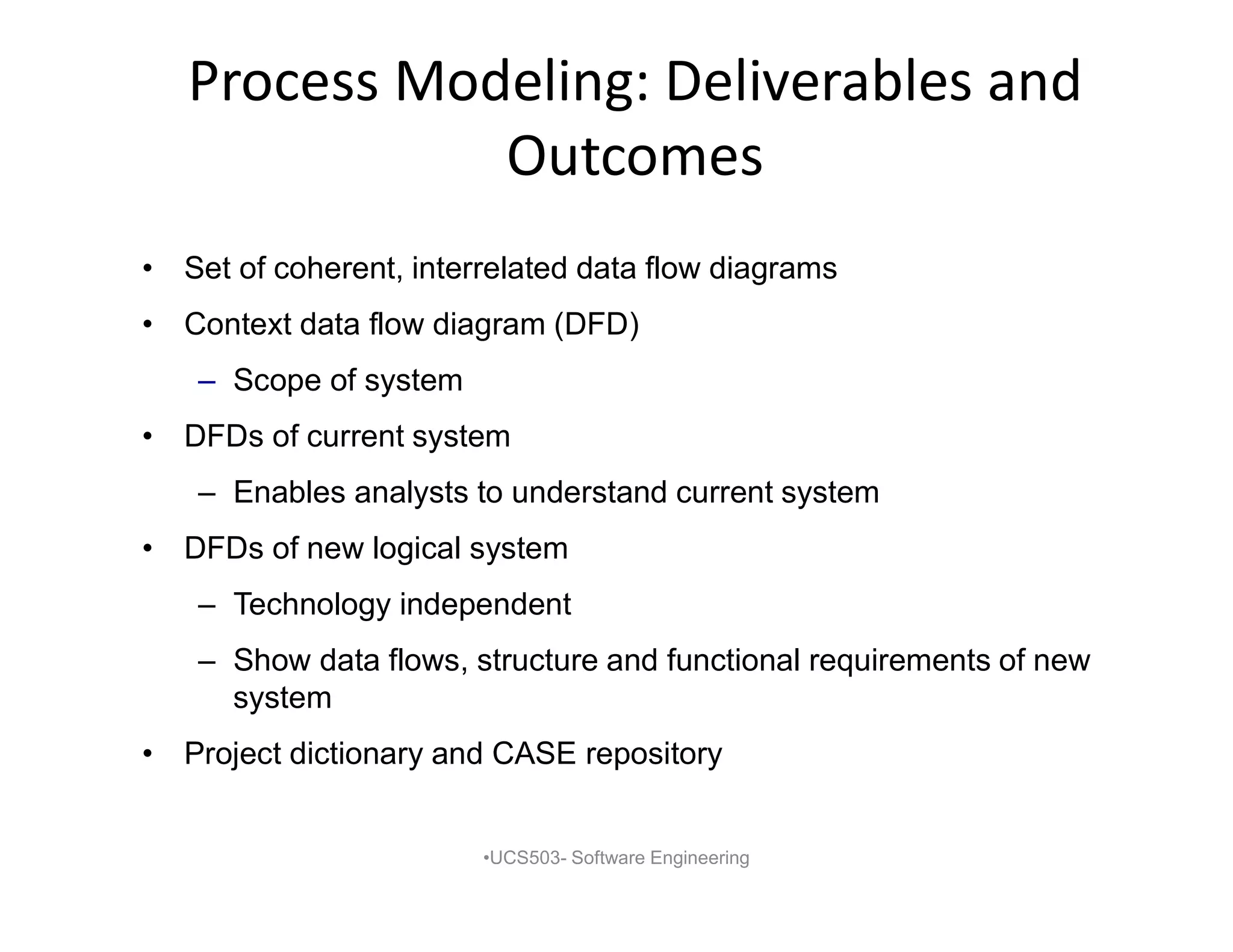 Process Modeling: Deliverables and Outcomes

• Set of coherent, interrelated data flow diagrams
• Context data flow diagram (DFD)
– Scope of system
• DFDs of current system
– Enables analysts to understand current system
• DFDs of new logical system
– Technology independent
– Show data flows, structure and functional requirements of new system
• Project dictionary and CASE repository

•UCS503- Software Engineering